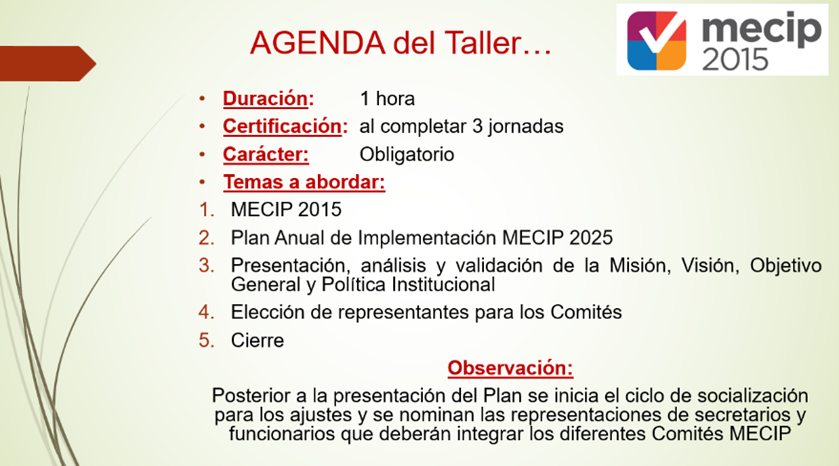 AGENDA del Taller…

mecip 2015

• Duración: 1 hora
• Certificación: al completar 3 jornadas
• Carácter: Obligatorio
• Temas a abordar:

1. MECIP 2015
2. Plan Anual de Implementación MECIP 2025
3. Presentación, análisis y validación de la Misión, Visión, Objetivo General y Política Institucional
4. Elección de representantes para los Comités
5. Cierre

Observación:

Posterior a la presentación del Plan se inicia el ciclo de socialización para los ajustes y se nominan las representaciones de secretarios y funcionarios que deberán integrar los diferentes Comités MECIP